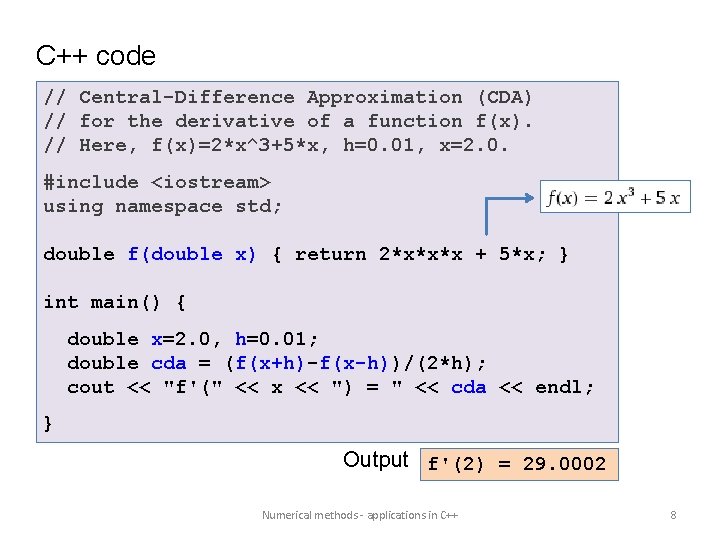 C++ code

// Central-Difference Approximation (CDA)
// for the derivative of a function f(x).
// Here, f(x)=2*x^3+5*x, h=0.01, x=2.0.

#include <iostream>
using namespace std;

$f(x) = 2x^3 + 5x$

double f(double x) { return 2*x*x*x + 5*x; }

int main() {

double x=2.0, h=0.01;
double cda = (f(x+h)-f(x-h))/(2*h);
cout << "f'(" << x << ") = " << cda << endl;

}

Output f'(2) = 29.0002

Numerical methods - applications in C++

8